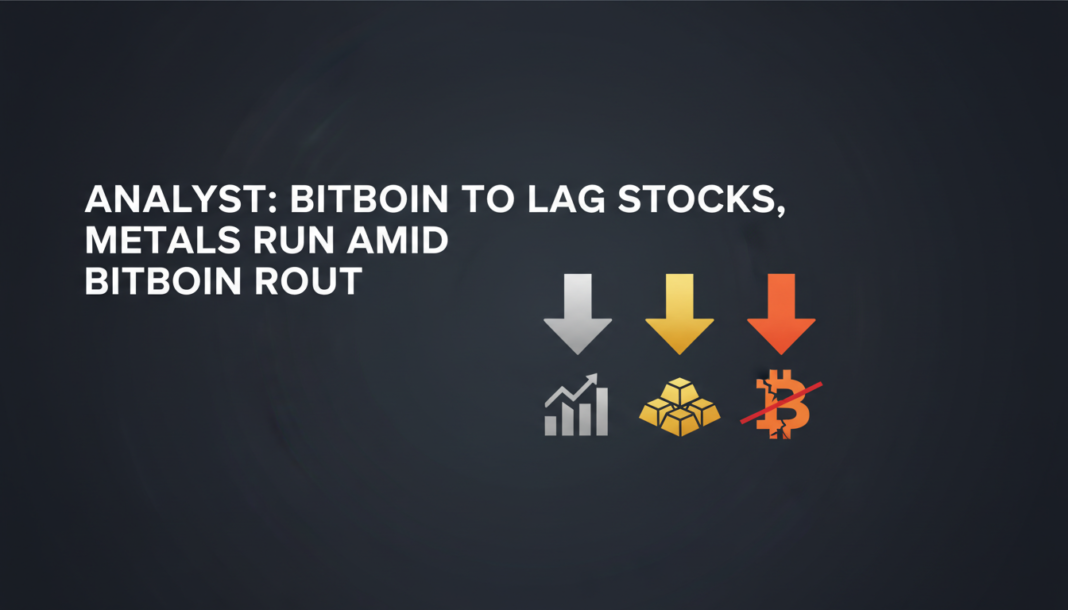 ANALYST: BITBOIN TO LAG STOCKS, METALS RUN AMID BITBOIN ROUT